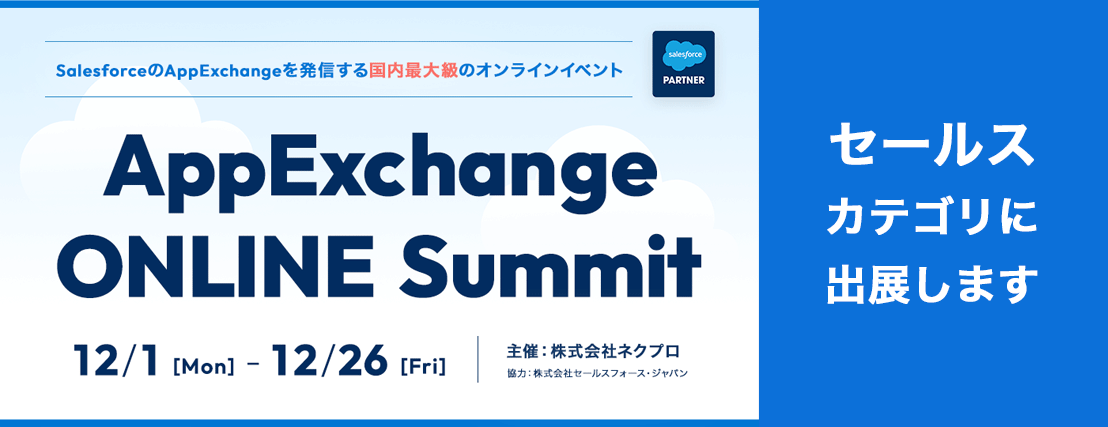 SalesforceのAppExchangeを発信する国内最大級のオンラインイベント

salesforce
PARTNER

AppExchange ONLINE Summit

12/1 [Mon] – 12/26 [Fri]

主催：株式会社ネクプロ
協力：株式会社セールスフォース・ジャパン

セールス
カテゴリに
出展します